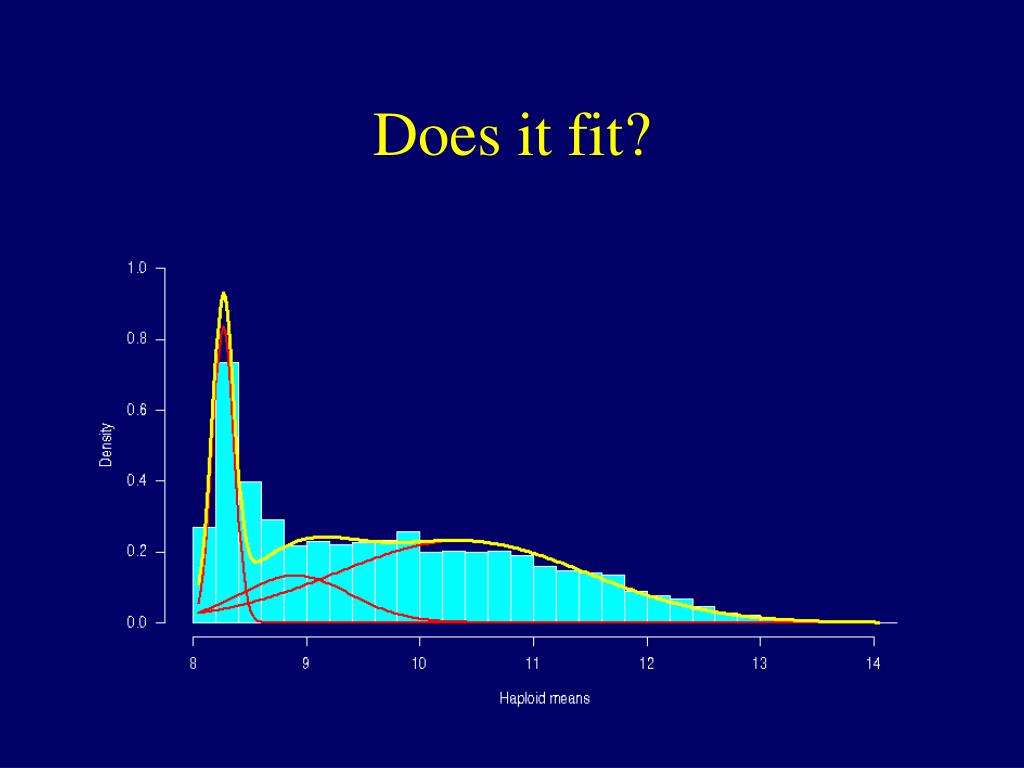 Does it fit?

1.0
0.8
0.6
0.4
0.2
0.0

Density

8
9
10
11
12
13
14

Haploid means